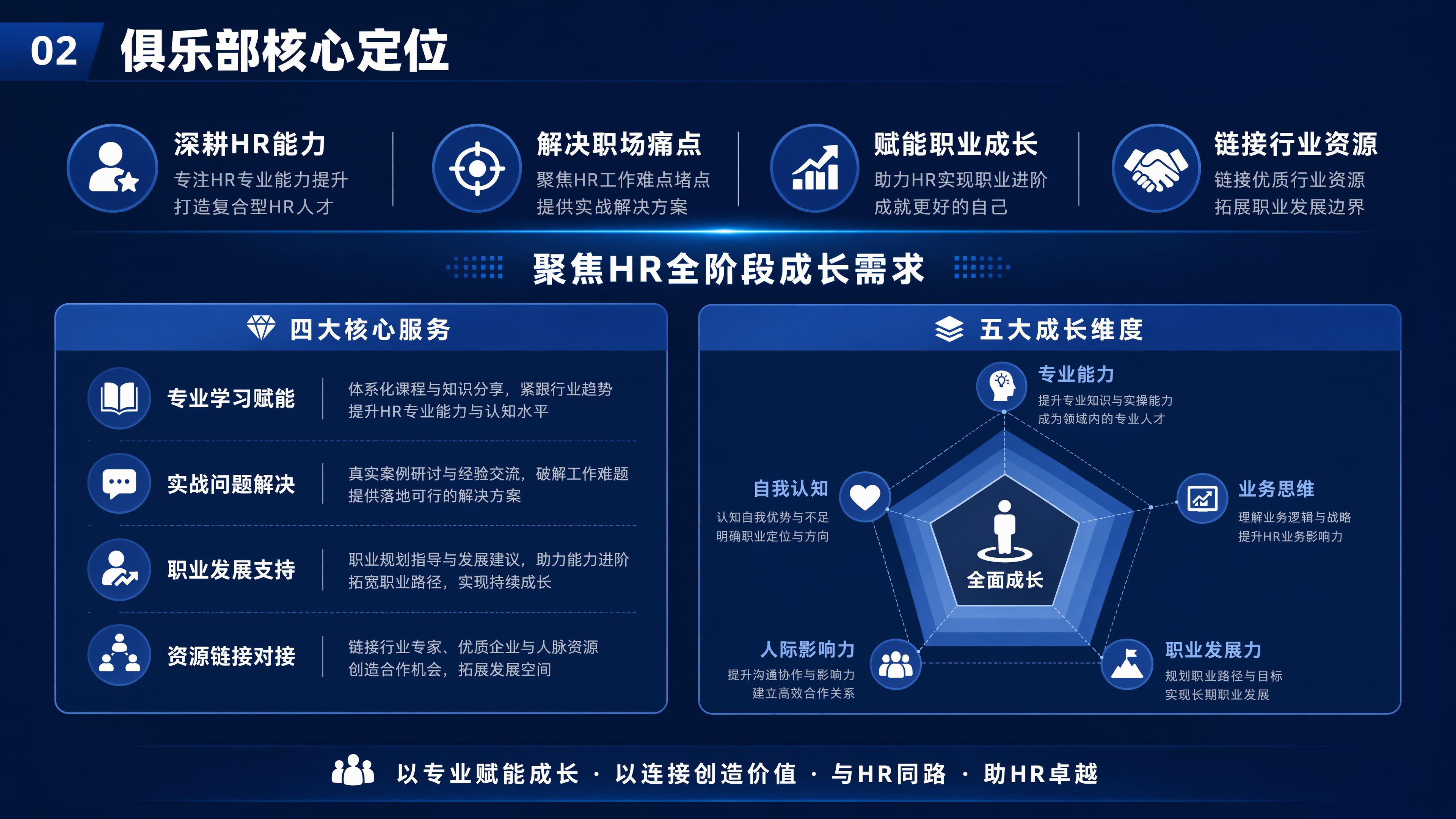 02 俱乐部核心定位

深耕HR能力
专注HR专业能力提升
打造复合型HR人才

解决职场痛点
聚焦HR工作难点堵点
提供实战解决方案

赋能职业成长
助力HR实现职业进阶
成就更好的自己

链接行业资源
链接优质行业资源
拓展职业发展边界

聚焦HR全阶段成长需求

四大核心服务

专业学习赋能
体系化课程与知识分享，紧跟行业趋势
提升HR专业能力与认知水平

实战问题解决
真实案例研讨与经验交流，破解工作难题
提供落地可行的解决方案

职业发展支持
职业规划指导与发展建议，助力能力进阶
拓宽职业路径，实现持续成长

资源链接对接
链接行业专家、优质企业与人脉资源
创造合作机会，拓展发展空间

五大成长维度

专业能力
提升专业知识与实操能力
成为领域内的专业人才

自我认知
认知自我优势与不足
明确职业定位与方向

业务思维
理解业务逻辑与战略
提升HR业务影响力

全面成长

人际影响力
提升沟通协作与影响力
建立高效合作关系

职业发展力
规划职业路径与目标
实现长期职业发展

以专业赋能成长 · 以连接创造价值 · 与HR同路 · 助HR卓越